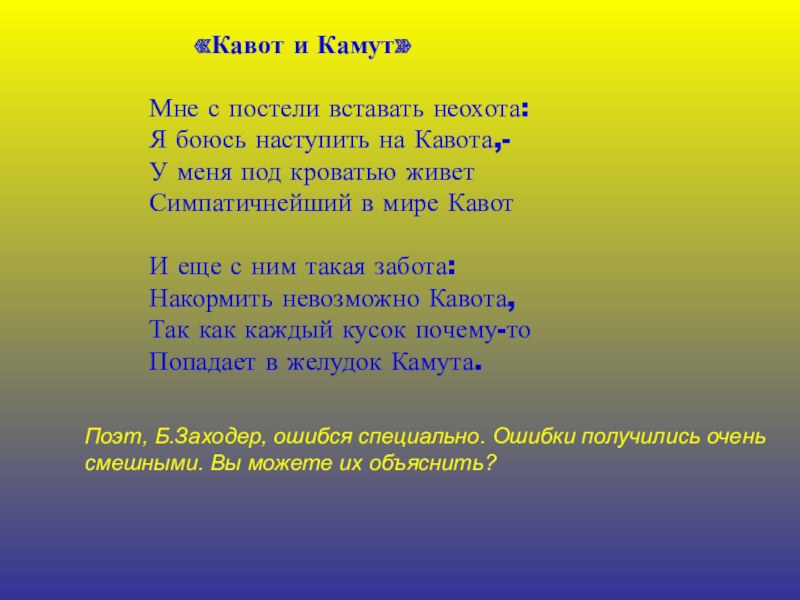 «Кавот и Камут»

Мне с постели вставать неохота:
Я боюсь наступить на Кавота,-
У меня под кроватью живет
Симпатичнейший в мире Кавот

И еще с ним такая забота:
Накормить невозможно Кавота,
Так как каждый кусок почему-то
Попадает в желудок Камута.

Поэт, Б.Заходер, ошибся специально. Ошибки получились очень смешными. Вы можете их объяснить?